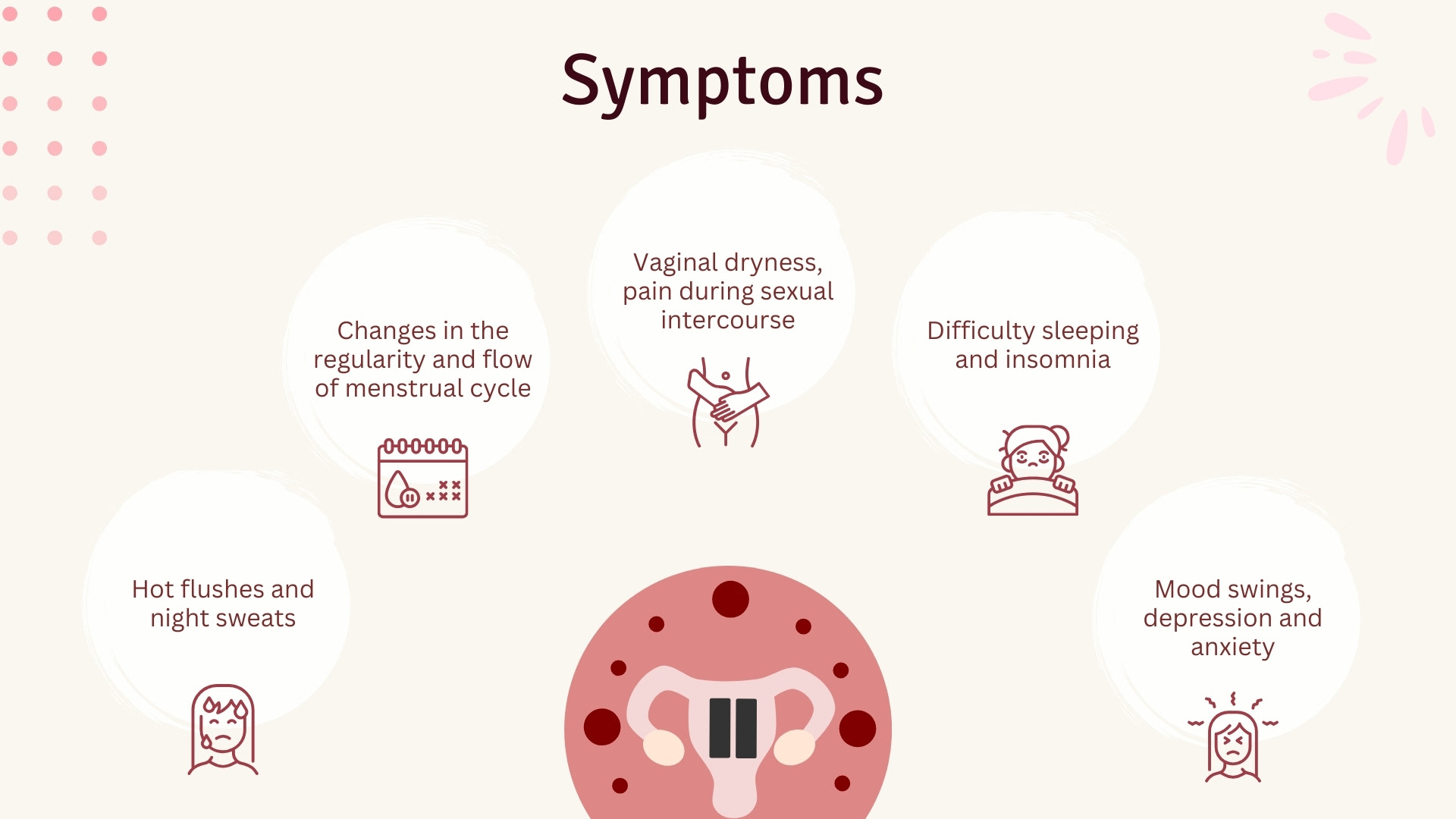 Symptoms

Hot flushes and night sweats

Changes in the regularity and flow of menstrual cycle

Vaginal dryness, pain during sexual intercourse

Difficulty sleeping and insomnia

Mood swings, depression and anxiety